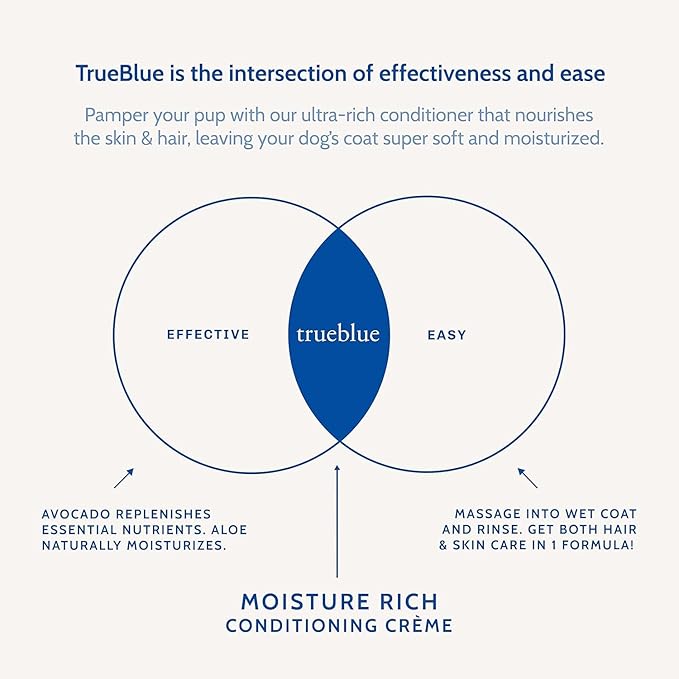 TrueBlue is the intersection of effectiveness and ease

Pamper your pup with our ultra-rich conditioner that nourishes the skin & hair, leaving your dog's coat super soft and moisturized.

EFFECTIVE

trueblue

EASY

AVOCADO REPLENISHES ESSENTIAL NUTRIENTS. ALOE NATURALLY MOISTURIZES.

MASSAGE INTO WET COAT AND RINSE. GET BOTH HAIR & SKIN CARE IN 1 FORMULA!

MOISTURE RICH
CONDITIONING CRÈME